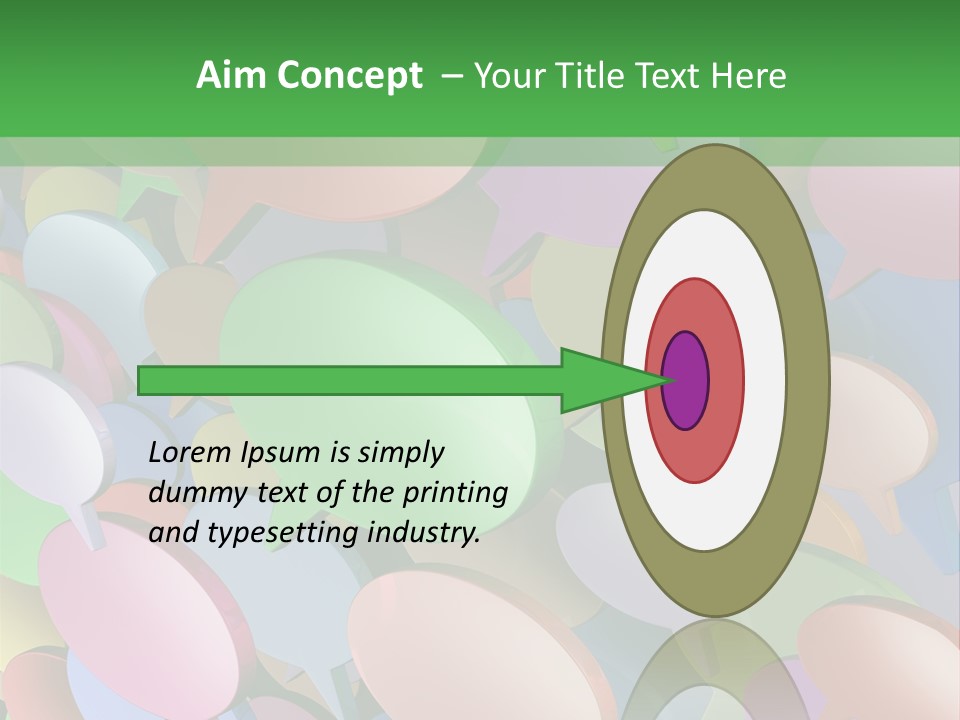 Aim Concept – Your Title Text Here

Lorem Ipsum is simply dummy text of the printing and typesetting industry.